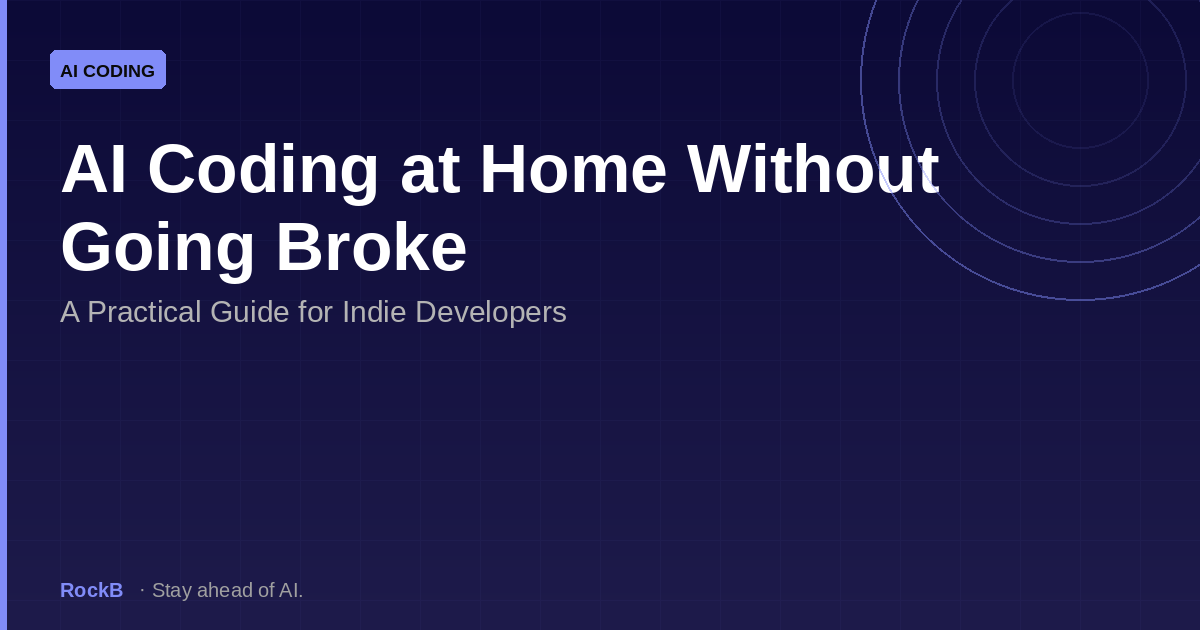 AI CODING

AI Coding at Home Without Going Broke

A Practical Guide for Indie Developers

RockB · Stay ahead of AI.